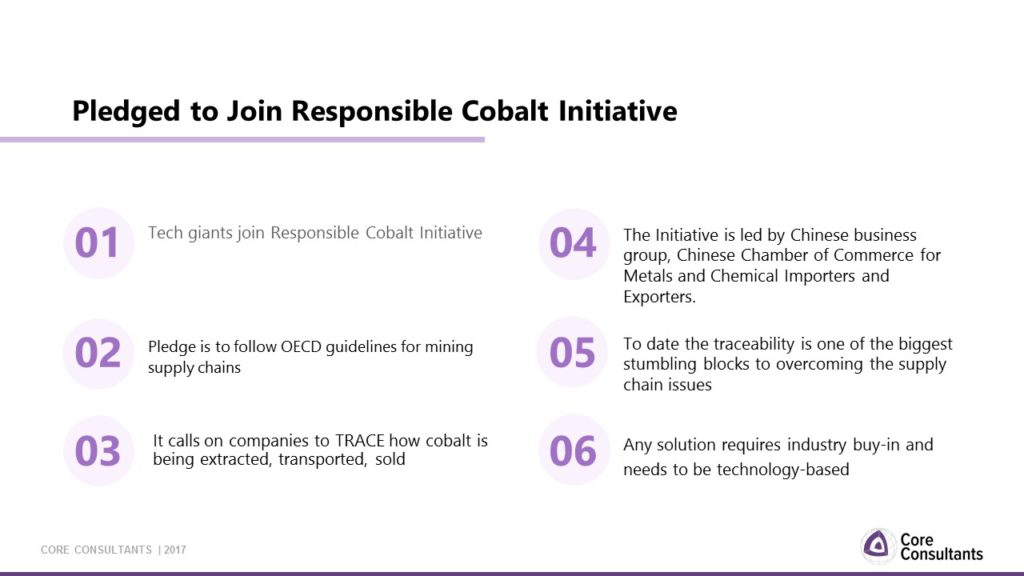 Pledged to Join Responsible Cobalt Initiative

01 Tech giants join Responsible Cobalt Initiative

02 Pledge is to follow OECD guidelines for mining supply chains

03 It calls on companies to TRACE how cobalt is being extracted, transported, sold

04 The Initiative is led by Chinese business group, Chinese Chamber of Commerce for Metals and Chemical Importers and Exporters.

05 To date the traceability is one of the biggest stumbling blocks to overcoming the supply chain issues

06 Any solution requires industry buy-in and needs to be technology-based

CORE CONSULTANTS | 2017

Core Consultants